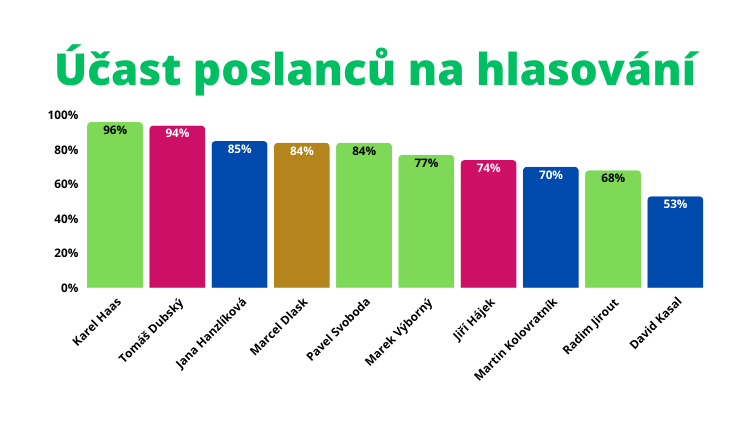 Účast poslanců na hlasování

100%
80%
60%
40%
20%
0%

96%
94%
85%
84%
84%
77%
74%
70%
68%
53%

Karel Haas
Tomáš Dubský
Jana Hanzlíková
Marcel Dlask
Pavel Svoboda
Marek Výborný
Jiří Hájek
Martin Kolovratník
Radim Jirout
David Kasal